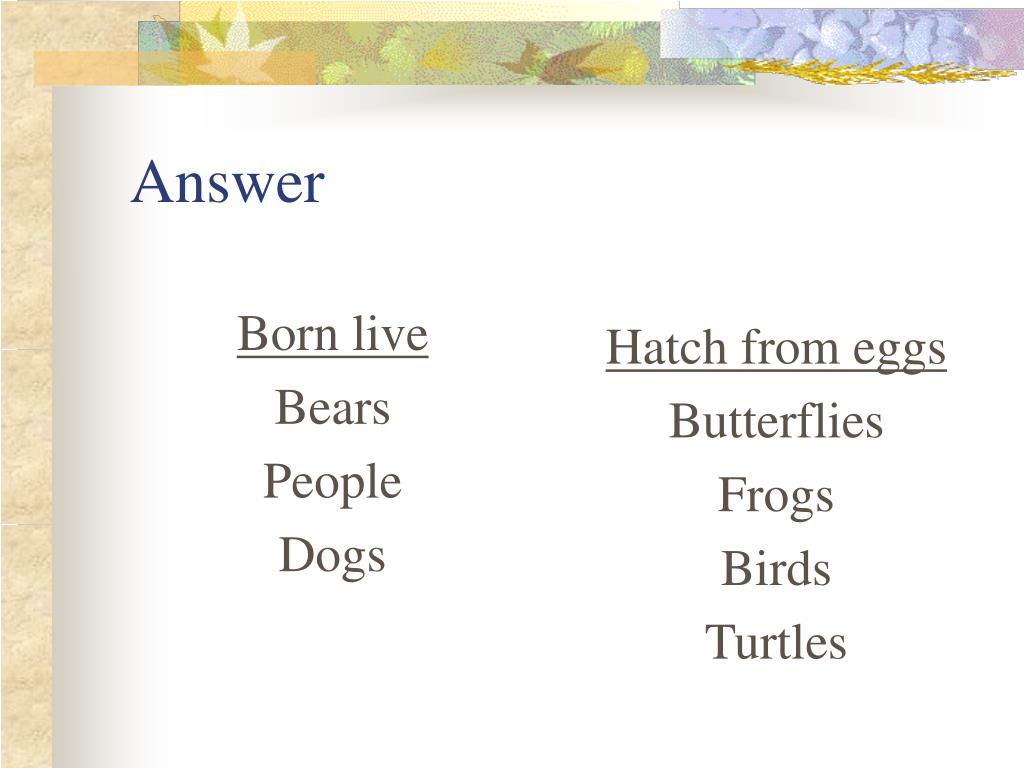 Answer

Born live
Bears
People
Dogs

Hatch from eggs
Butterflies
Frogs
Birds
Turtles